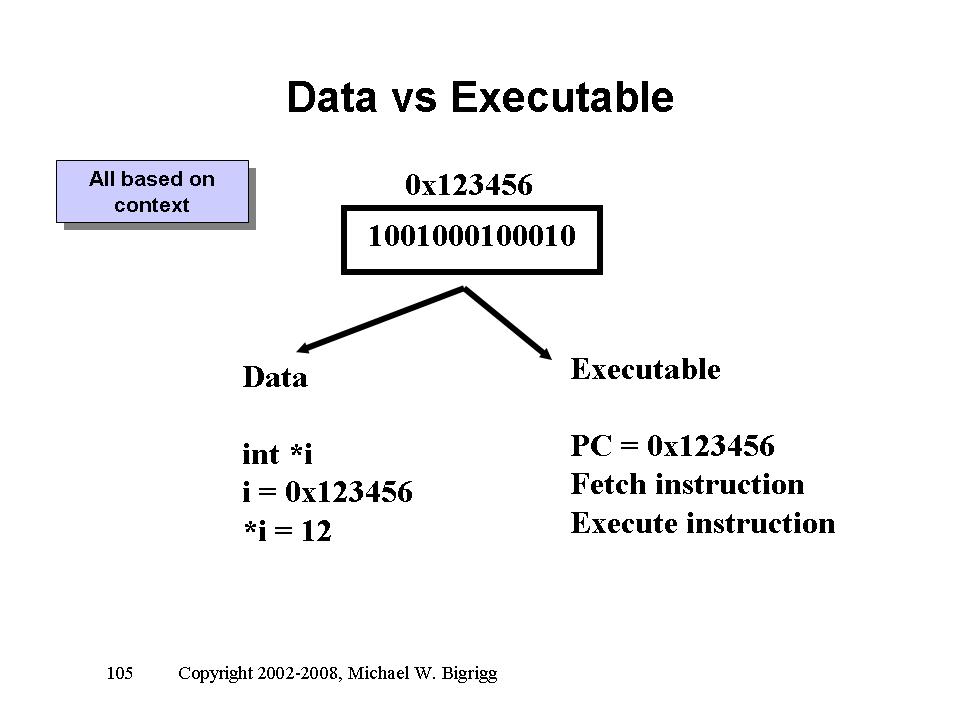 Data vs Executable

All based on context

0x123456

1001000100010

Data

int *i
i = 0x123456
*i = 12

Executable

PC = 0x123456
Fetch instruction
Execute instruction

105 Copyright 2002-2008, Michael W. Bigrigg